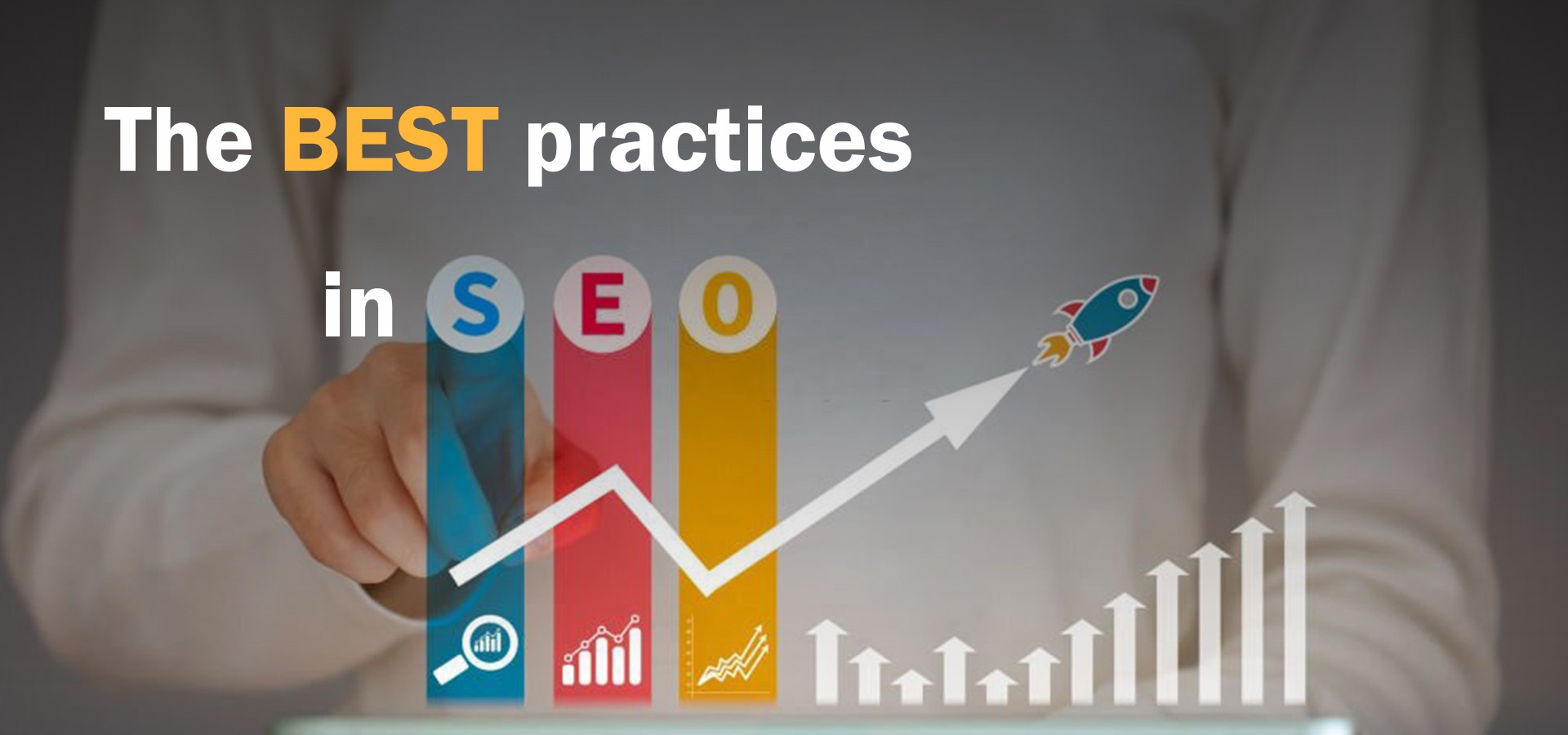 The BEST practices

in S E O